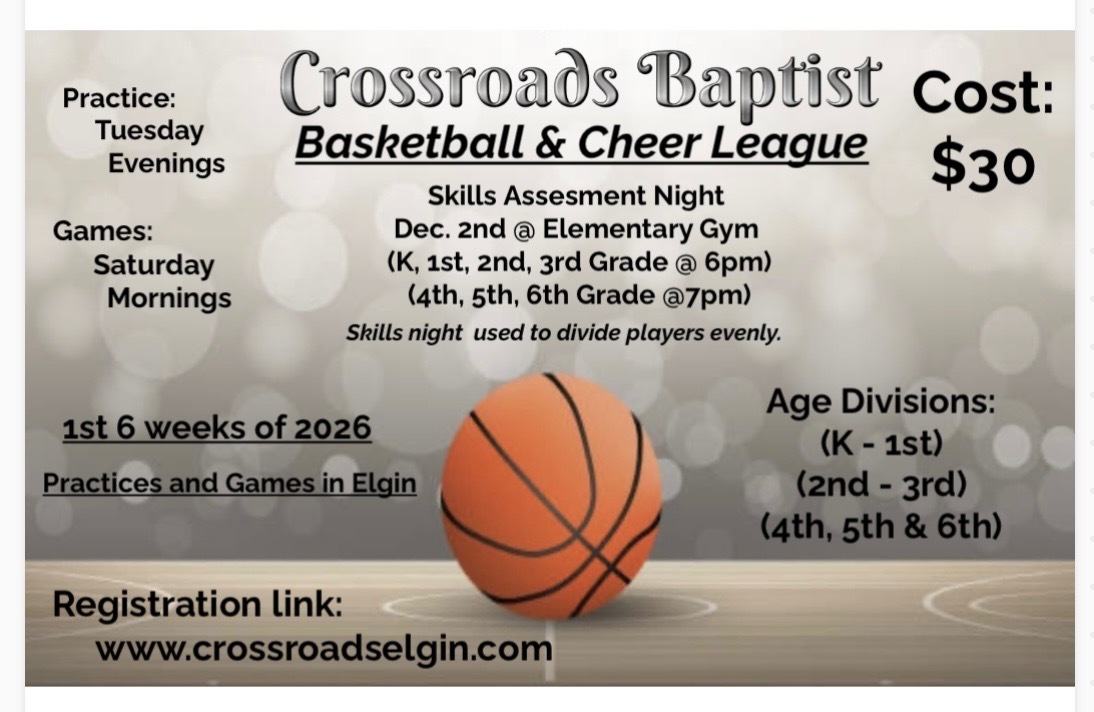 Crossroads Baptist
Basketball & Cheer League

Practice:
Tuesday
Evenings

Games:
Saturday
Mornings

Cost:
$30

Skills Assesment Night
Dec. 2nd @ Elementary Gym
(K, 1st, 2nd, 3rd Grade @ 6pm)
(4th, 5th, 6th Grade @7pm)
Skills night used to divide players evenly.

1st 6 weeks of 2026

Practices and Games in Elgin

Age Divisions:
(K - 1st)
(2nd - 3rd)
(4th, 5th & 6th)

Registration link:
www.crossroadselgin.com